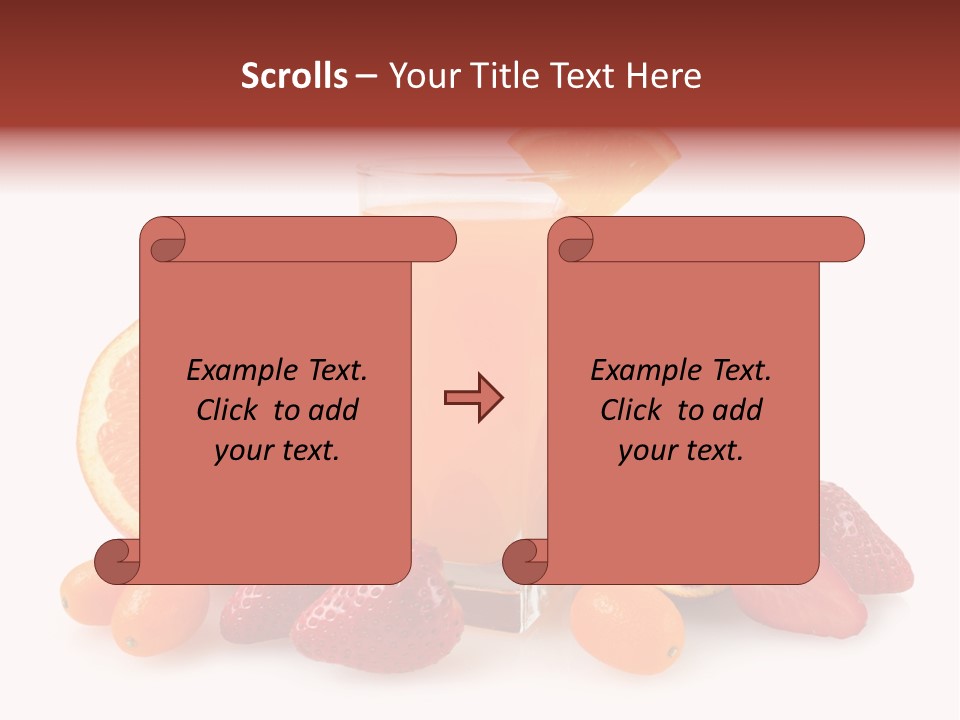 Scrolls – Your Title Text Here

Example Text. Click to add your text.

Example Text. Click to add your text.